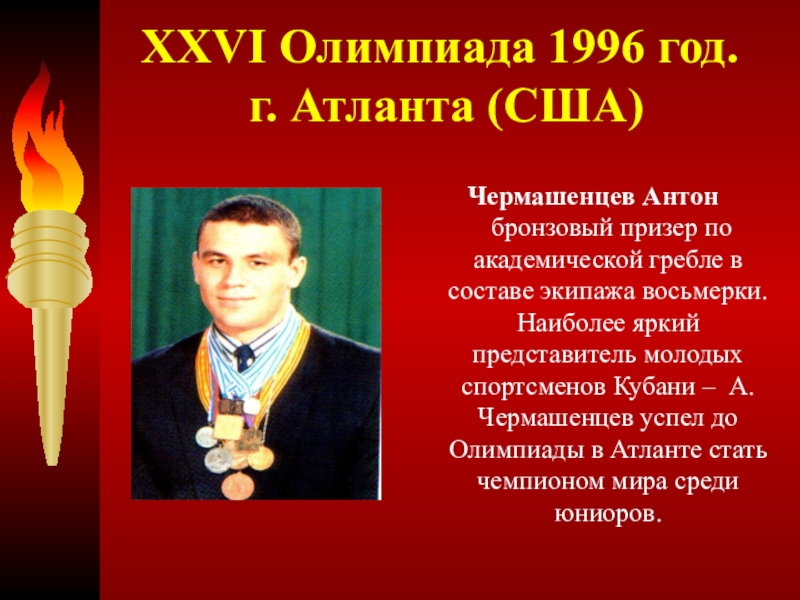 XXVI Олимпиада 1996 год. г. Атланта (США)

Чермашенцев Антон бронзовый призер по академической гребле в составе экипажа восьмерки. Наиболее яркий представитель молодых спортсменов Кубани – А. Чермашенцев успел до Олимпиады в Атланте стать чемпионом мира среди юниоров.